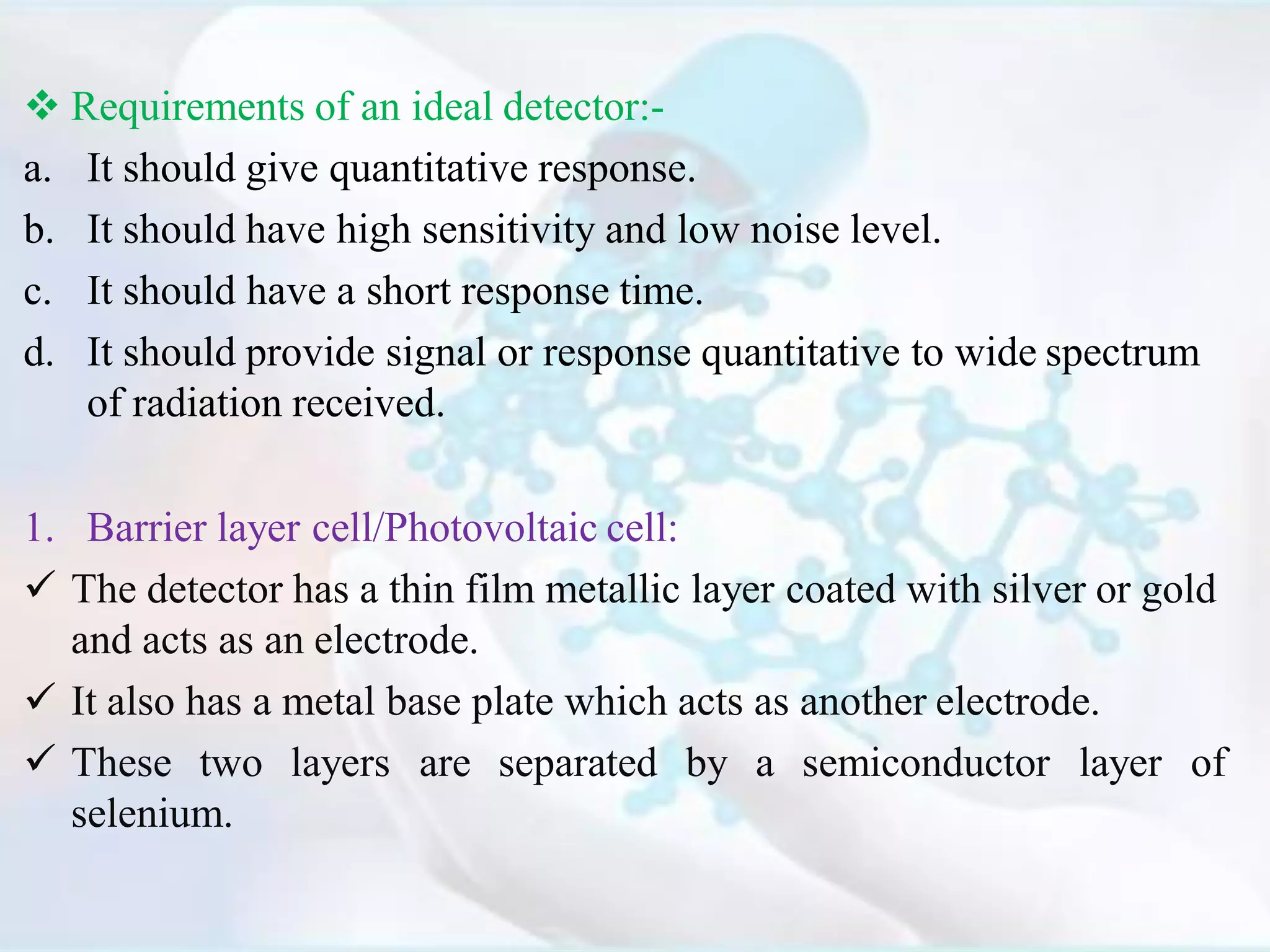 ❖ Requirements of an ideal detector:-

a. It should give quantitative response.

b. It should have high sensitivity and low noise level.

c. It should have a short response time.

d. It should provide signal or response quantitative to wide spectrum of radiation received.

1. Barrier layer cell/Photovoltaic cell:

✓ The detector has a thin film metallic layer coated with silver or gold and acts as an electrode.

✓ It also has a metal base plate which acts as another electrode.

✓ These two layers are separated by a semiconductor layer of selenium.